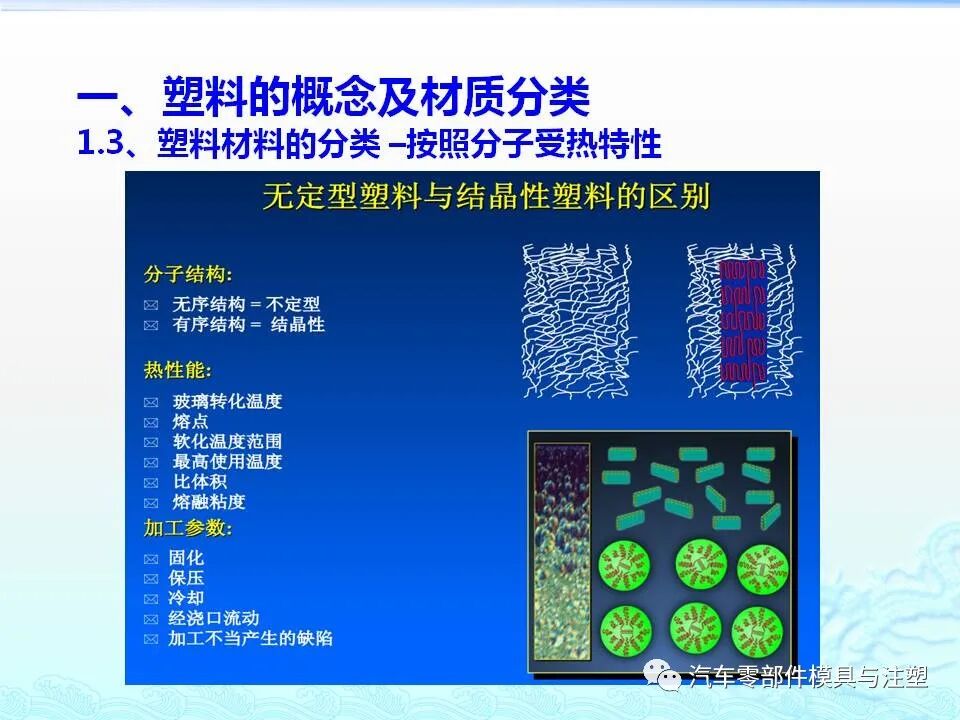 一、塑料的概念及材质分类
1.3、塑料材料的分类 –按照分子受热特性

无定型塑料与结晶性塑料的区别

分子结构:
无序结构 = 不定型
有序结构 = 结晶性

热性能:
玻璃转化温度
熔点
软化温度范围
最高使用温度
比体积
熔融粘度

加工参数:
固化
保压
冷却
经浇口流动
加工不当产生的缺陷

汽车零部件模具与注塑